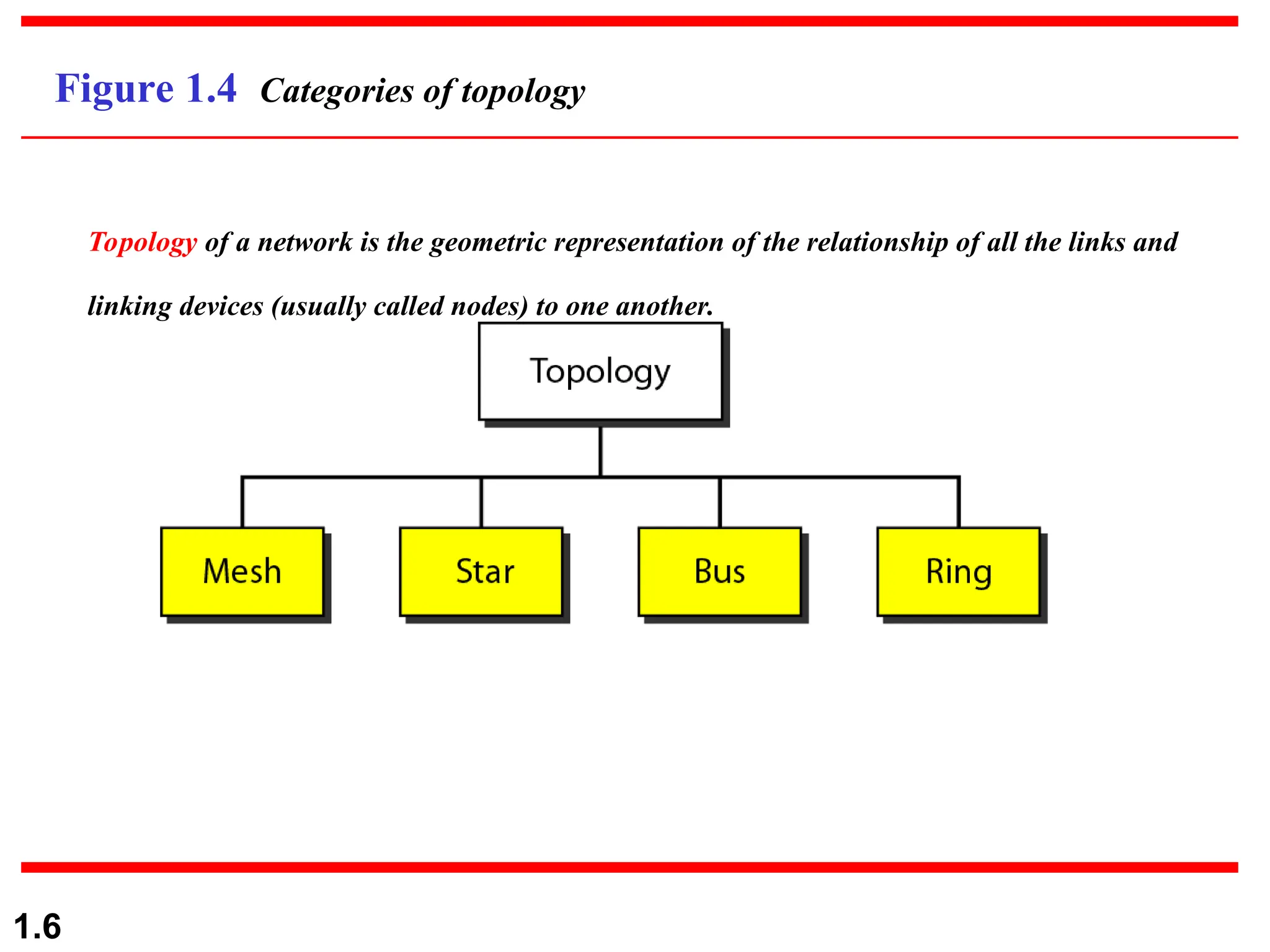 Figure 1.4 Categories of topology

Topology of a network is the geometric representation of the relationship of all the links and linking devices (usually called nodes) to one another.

Topology

Mesh

Star

Bus

Ring

1.6